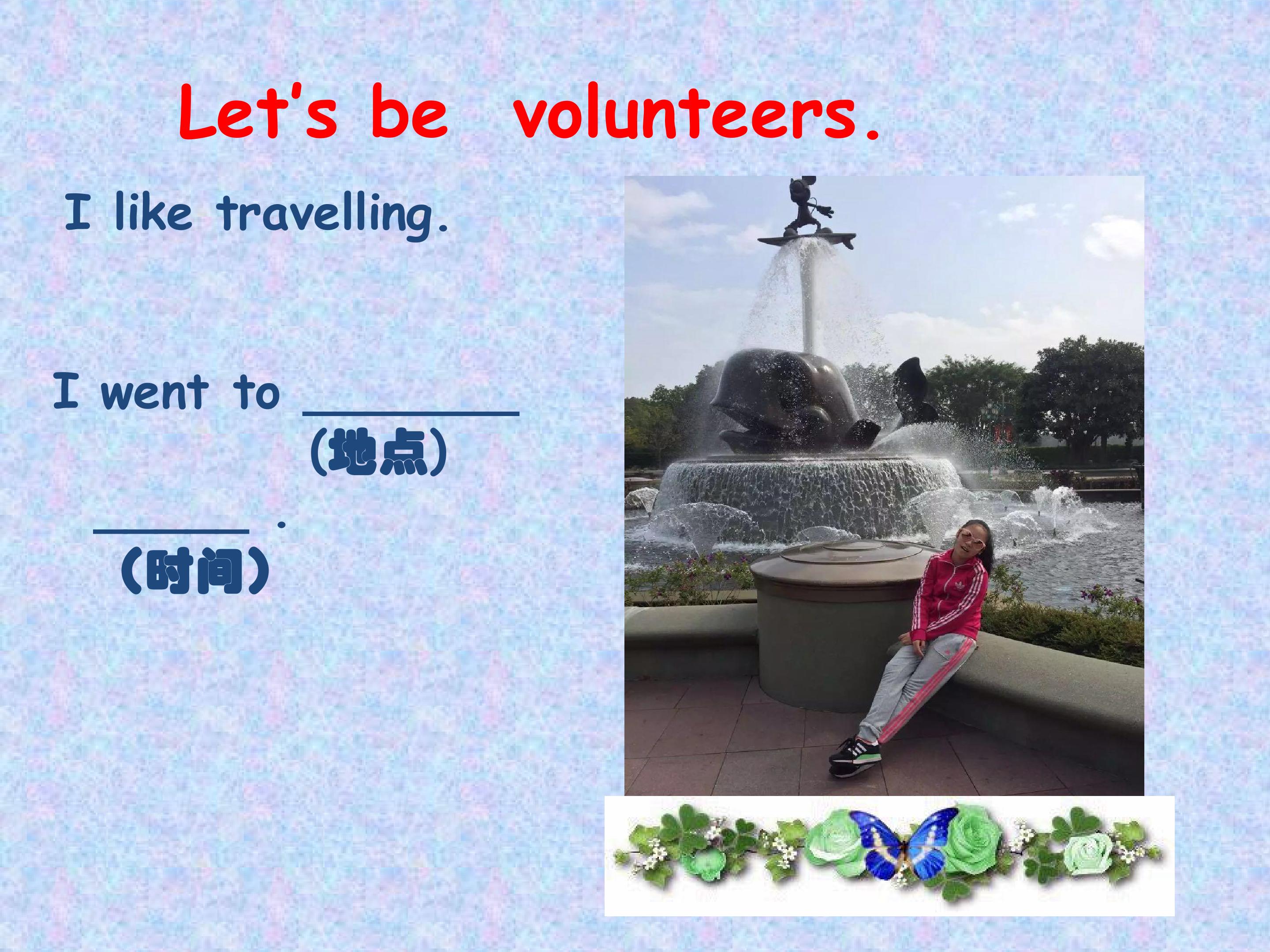 Let's be volunteers.

I like travelling.

I went to ____
(地点)

____ .
(时间)